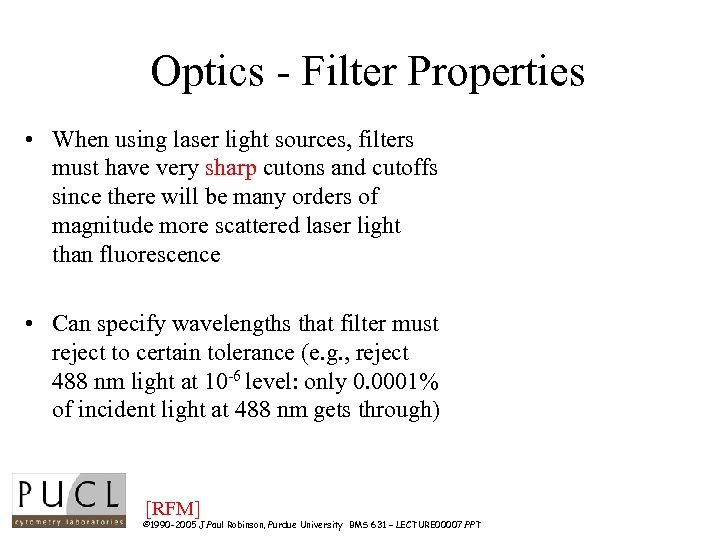 Optics - Filter Properties

• When using laser light sources, filters must have very sharp cutons and cutoffs since there will be many orders of magnitude more scattered laser light than fluorescence

• Can specify wavelengths that filter must reject to certain tolerance (e.g., reject 488 nm light at $10^{-6}$ level: only 0.0001% of incident light at 488 nm gets through)

PUCL
cytometry laboratories

[RFM]
©1990-2005 J.Paul Robinson, Purdue University BMS 631 – LECTURE00007.PPT